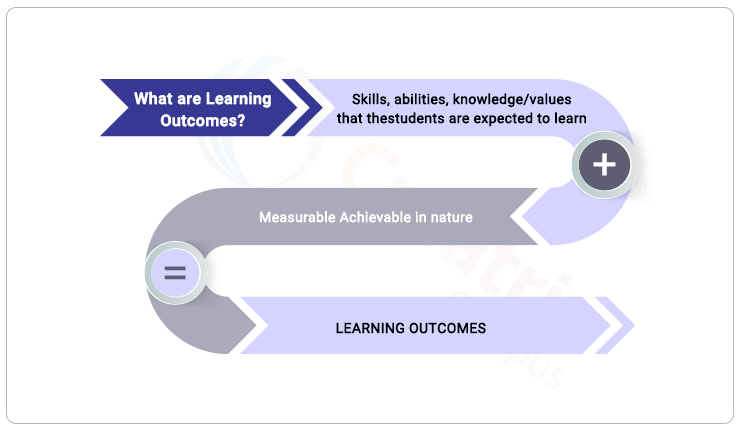 What are Learning Outcomes?

Skills, abilities, knowledge/values that thestudents are expected to learn

+

Measurable Achievable in nature

=

LEARNING OUTCOMES